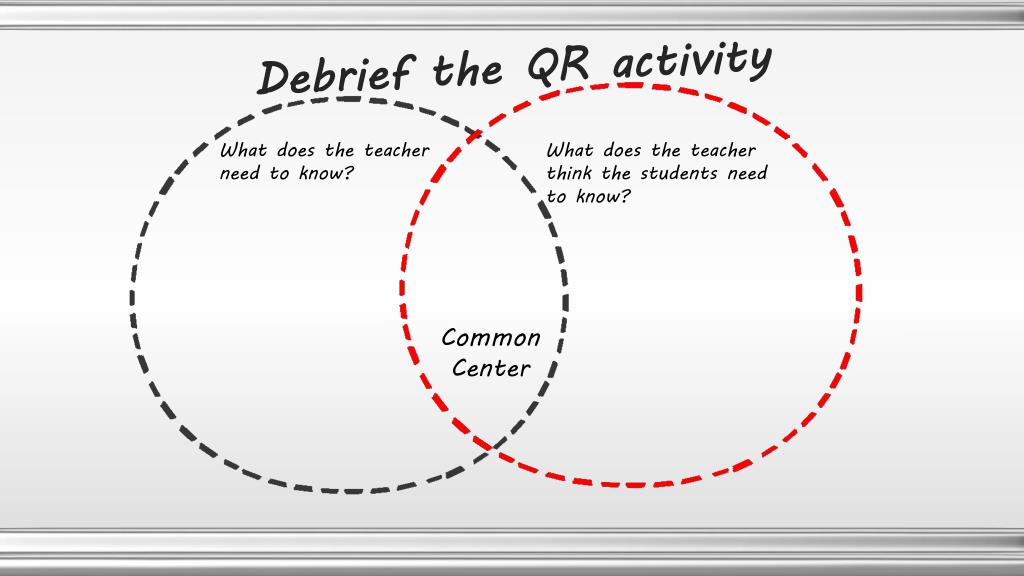 Debrief the QR activity

What does the teacher need to know?

What does the teacher think the students need to know?

Common Center